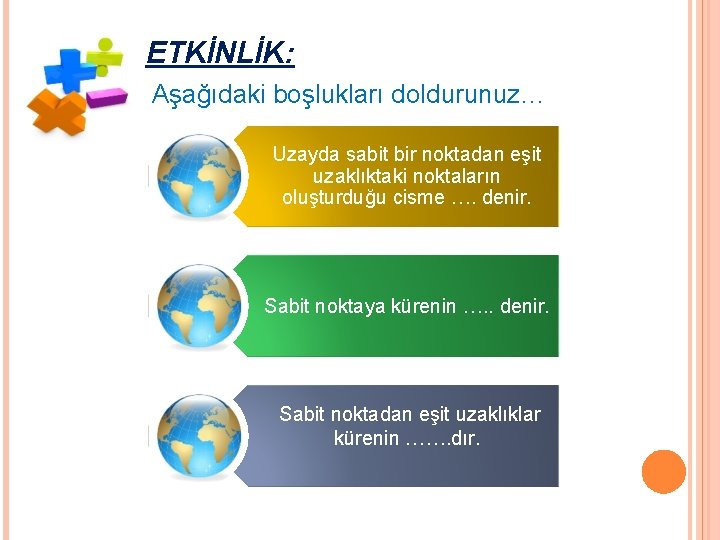 ETKİNLİK:

Aşağıdaki boşlukları doldurunuz…

Uzayda sabit bir noktadan eşit uzaklıktaki noktaların oluşturduğu cisme …. denir.

Sabit noktaya kürenin ….. denir.

Sabit noktadan eşit uzaklıklar kürenin …….dır.